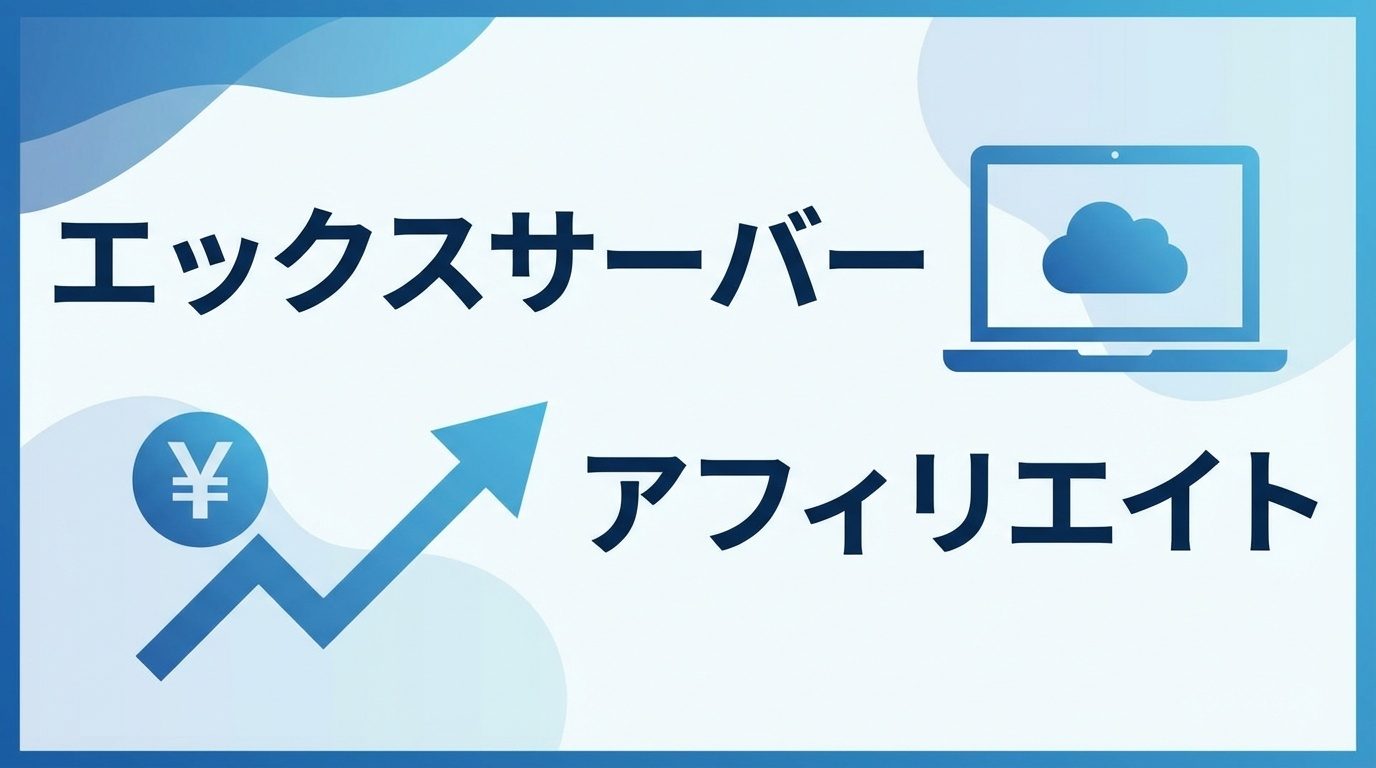 エックスサーバー

¥

アフィリエイト